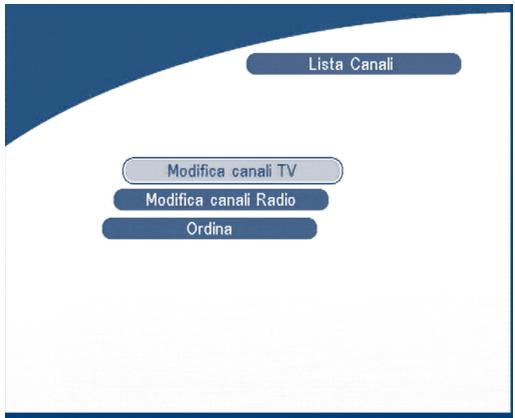 Lista Canali

Modifica canali TV

Modifica canali Radio

Ordina